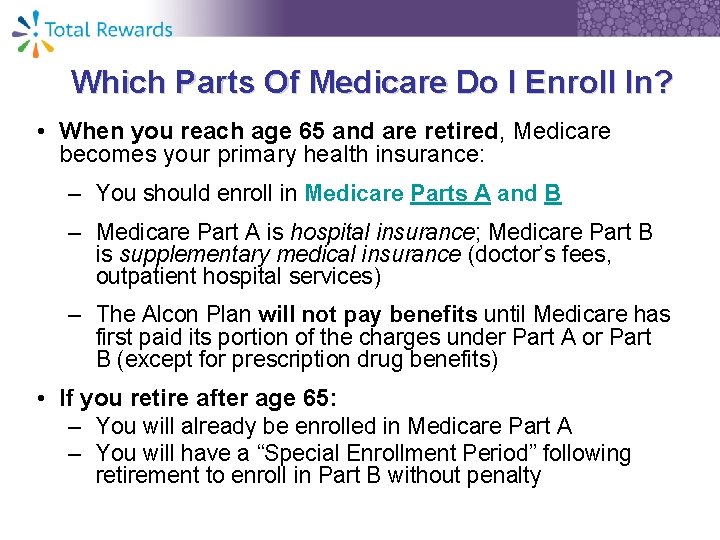 Total Rewards

Which Parts Of Medicare Do I Enroll In?

• When you reach age 65 and are retired, Medicare becomes your primary health insurance:

– You should enroll in Medicare Parts A and B

– Medicare Part A is hospital insurance; Medicare Part B is supplementary medical insurance (doctor's fees, outpatient hospital services)

– The Alcon Plan will not pay benefits until Medicare has first paid its portion of the charges under Part A or Part B (except for prescription drug benefits)

• If you retire after age 65:

– You will already be enrolled in Medicare Part A

– You will have a "Special Enrollment Period" following retirement to enroll in Part B without penalty